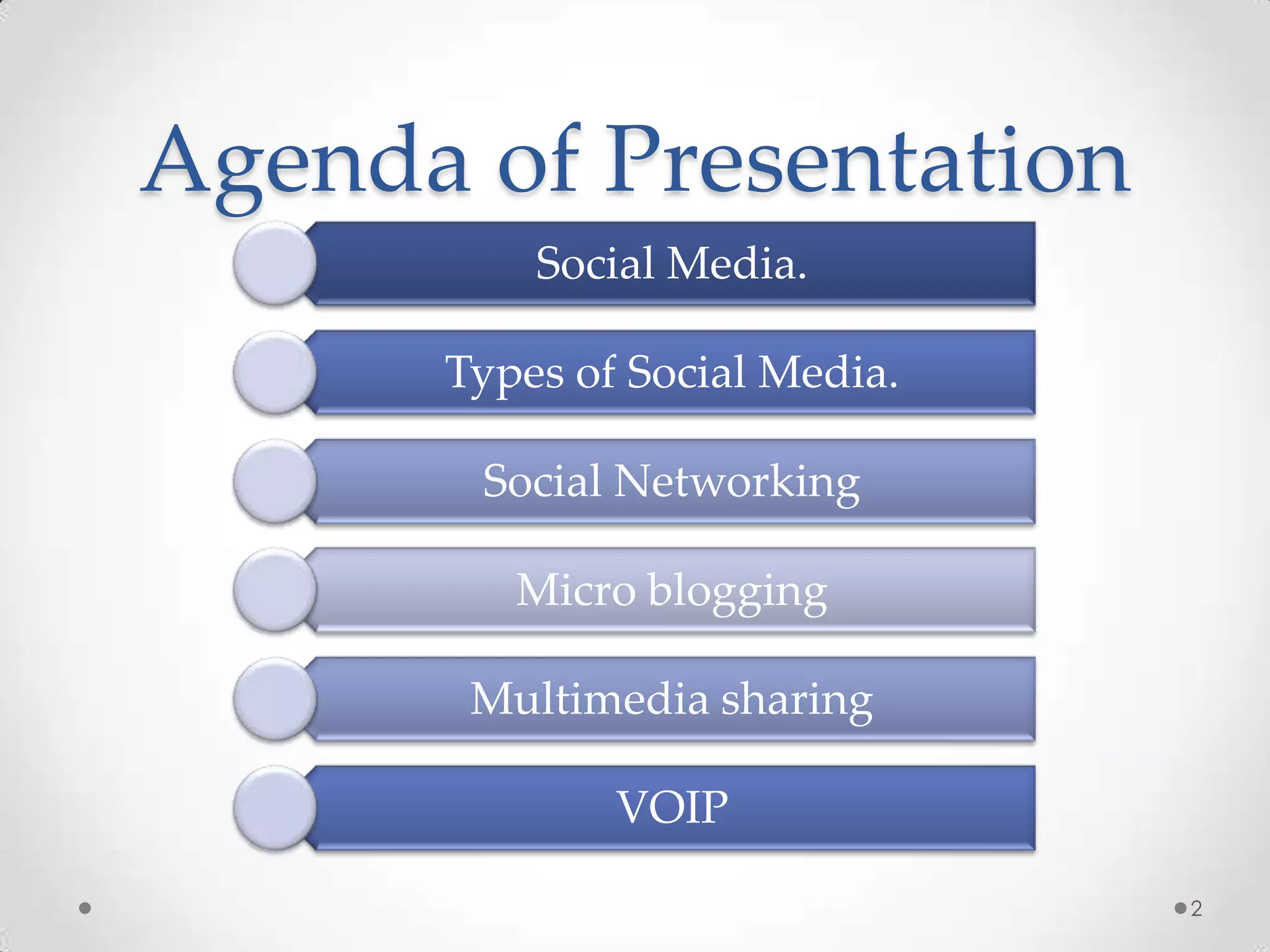 Agenda of Presentation

Social Media.

Types of Social Media.

Social Networking

Micro blogging

Multimedia sharing

VOIP

2